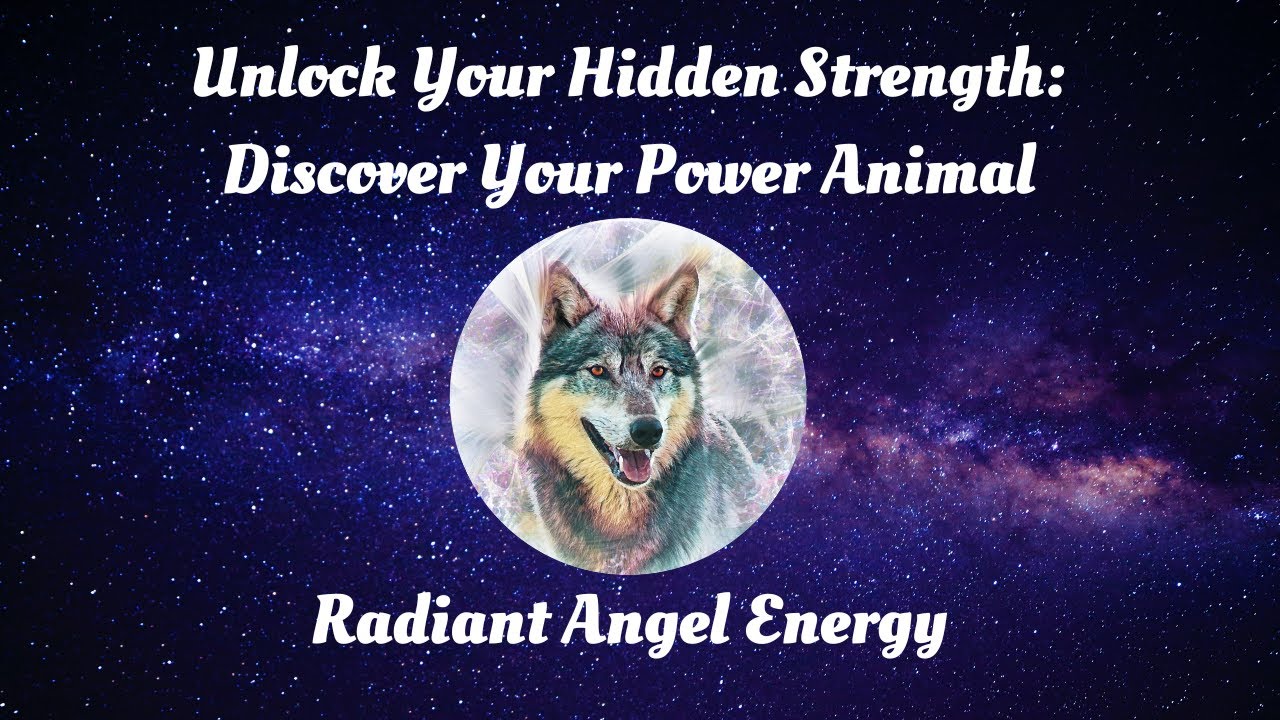 Unlock Your Hidden Strength:
Discover Your Power Animal

Radiant Angel Energy